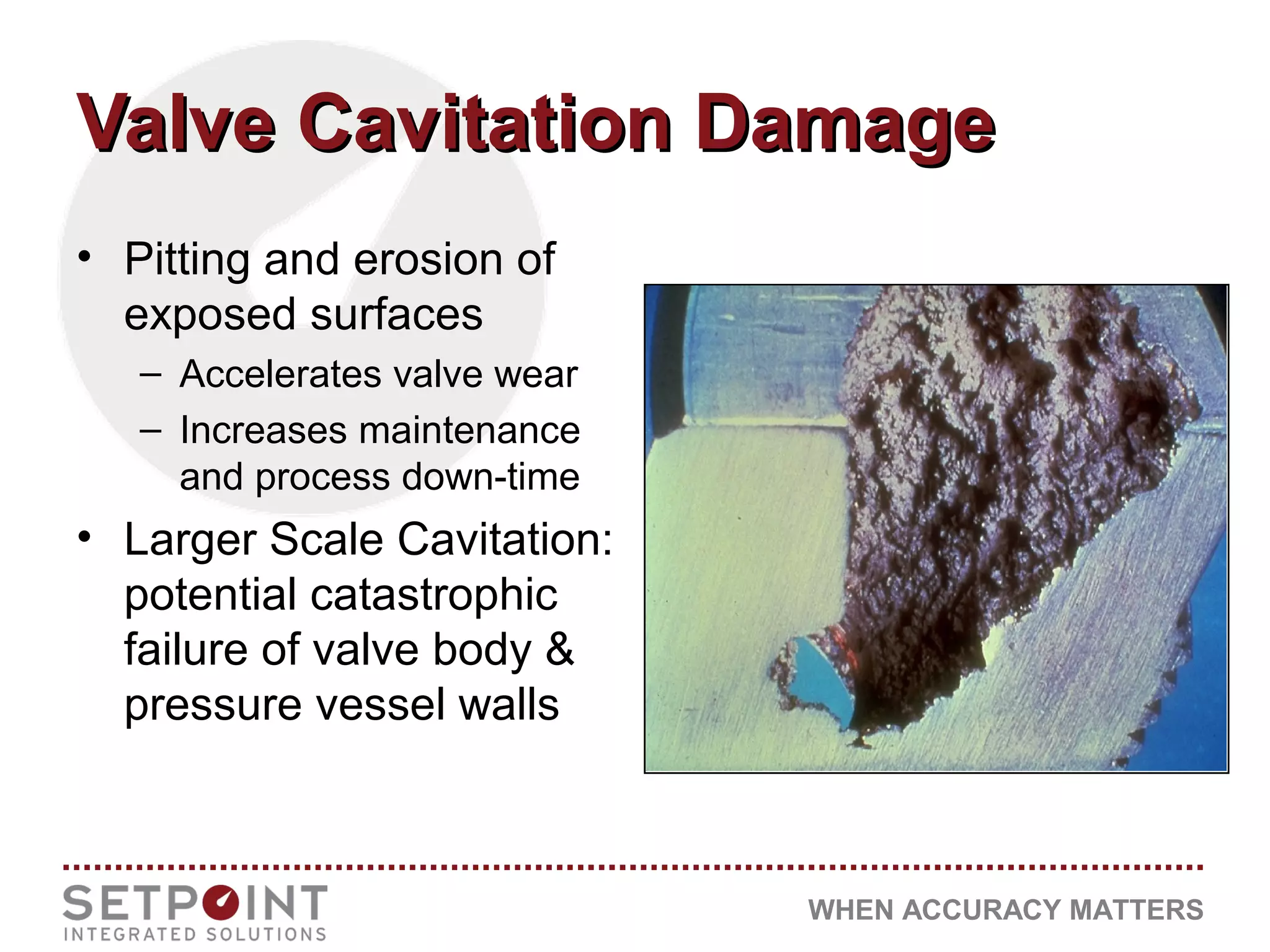 Valve Cavitation Damage

• Pitting and erosion of exposed surfaces
– Accelerates valve wear
– Increases maintenance and process down-time
• Larger Scale Cavitation: potential catastrophic failure of valve body & pressure vessel walls

SETPOINT
INTEGRATED SOLUTIONS

WHEN ACCURACY MATTERS